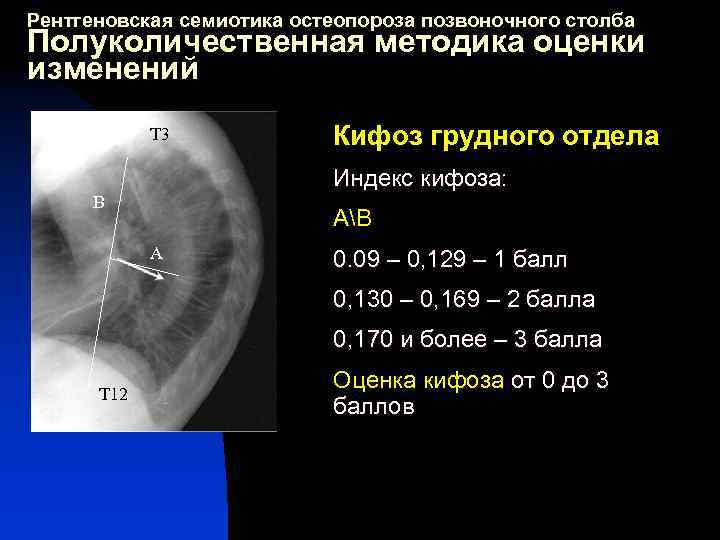 Рентгеновская семиотика остеопороза позвоночного столба
Полуколичественная методика оценки изменений

T3
B
A
T12

Кифоз грудного отдела

Индекс кифоза:

A\B

0.09 – 0,129 – 1 балл

0,130 – 0,169 – 2 балла

0,170 и более – 3 балла

Оценка кифоза от 0 до 3 баллов